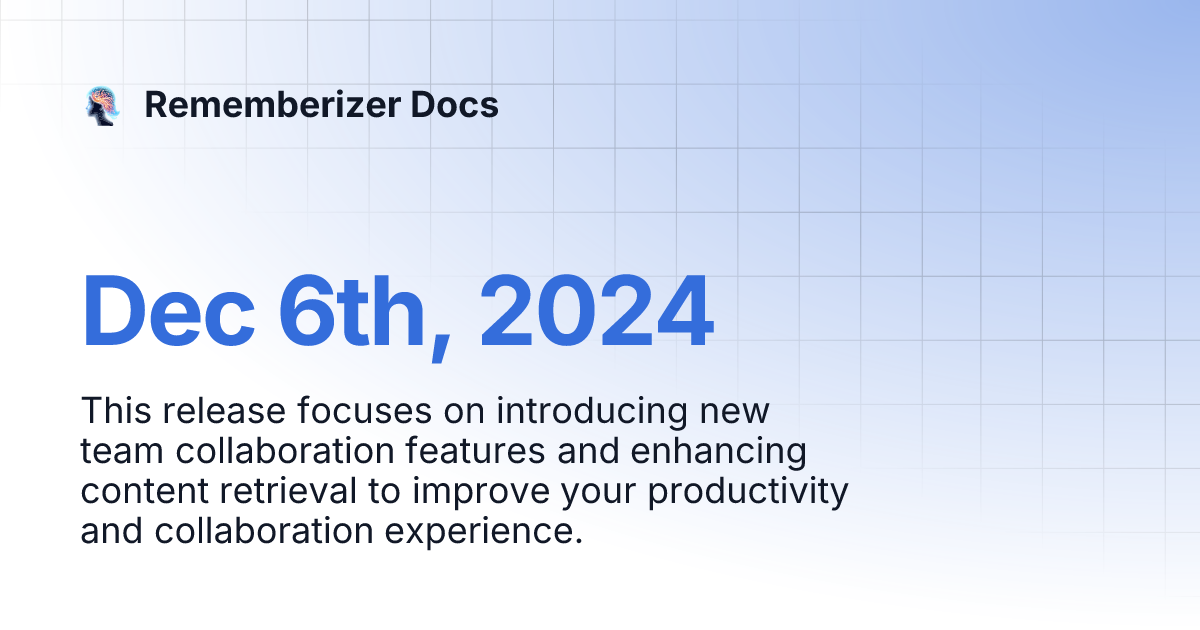 Rememberizer Docs

Dec 6th, 2024

This release focuses on introducing new team collaboration features and enhancing content retrieval to improve your productivity and collaboration experience.